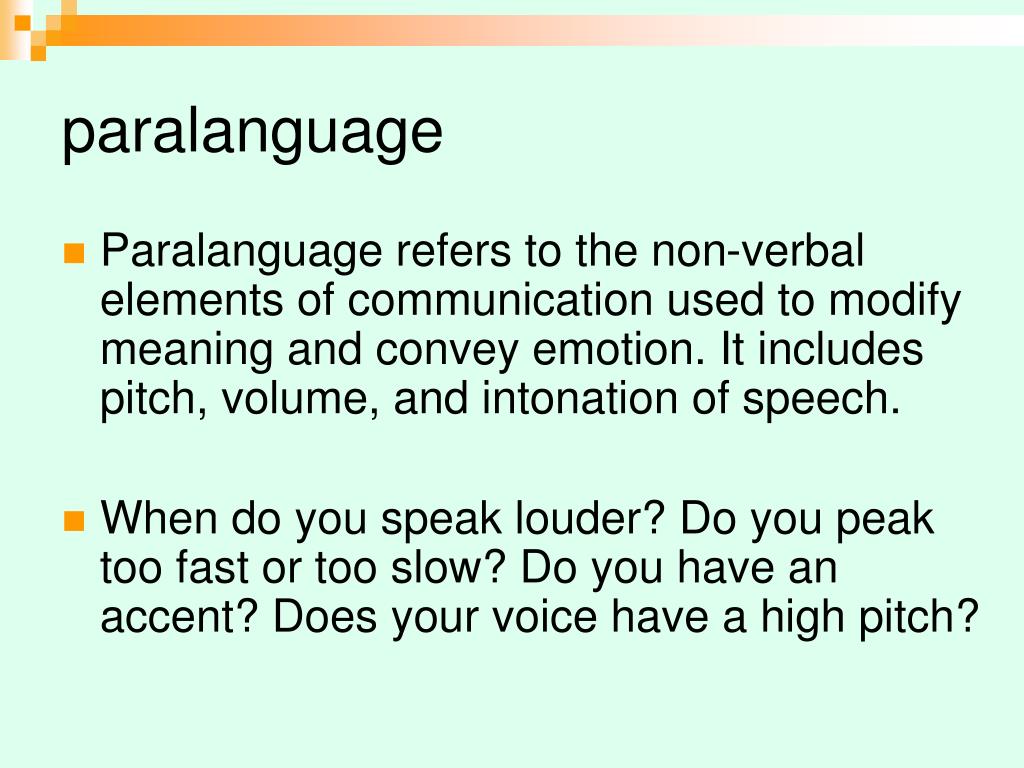 paralanguage

Paralanguage refers to the non-verbal elements of communication used to modify meaning and convey emotion. It includes pitch, volume, and intonation of speech.

When do you speak louder? Do you peak too fast or too slow? Do you have an accent? Does your voice have a high pitch?